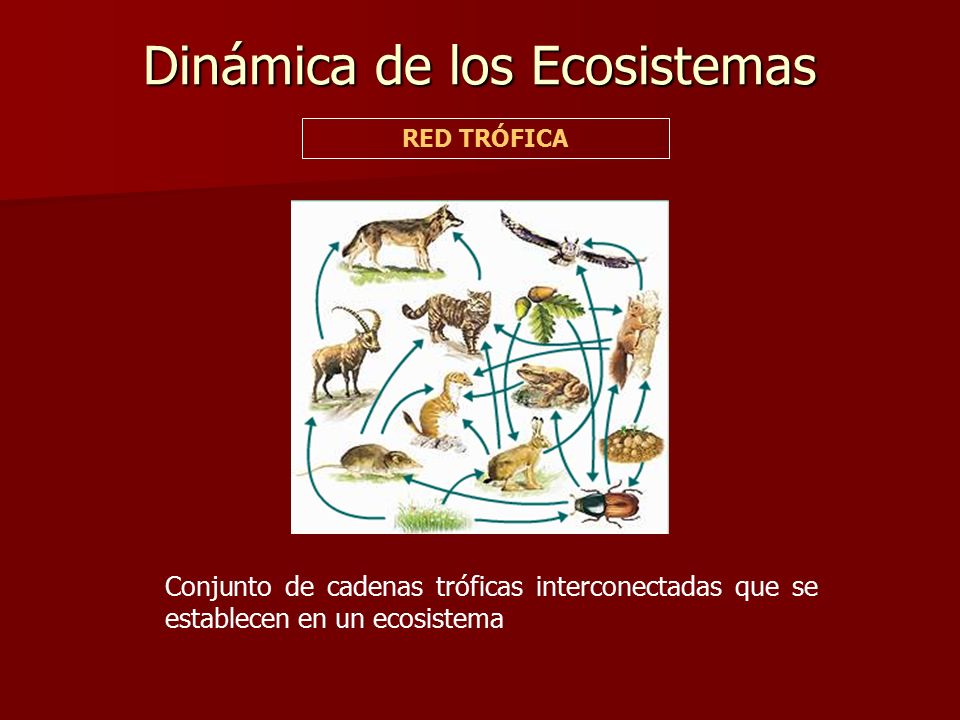 Dinámica de los Ecosistemas

RED TRÓFICA

Conjunto de cadenas tróficas interconectadas que se establecen en un ecosistema